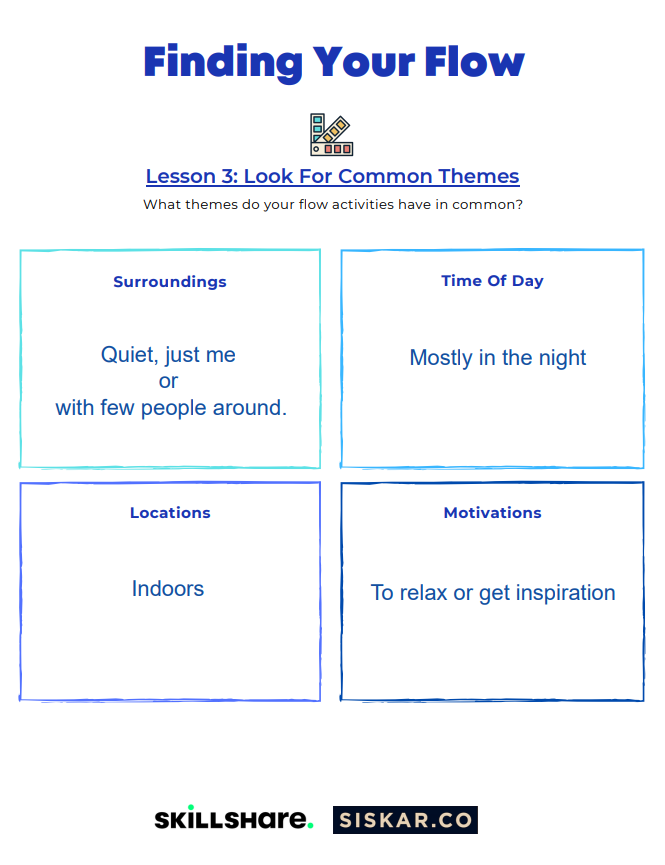 Finding Your Flow

Lesson 3: Look For Common Themes

What themes do your flow activities have in common?

Surroundings

Quiet, just me
or
with few people around.

Time Of Day

Mostly in the night

Locations

Indoors

Motivations

To relax or get inspiration

SKILLSHARE.

SISKAR.CO